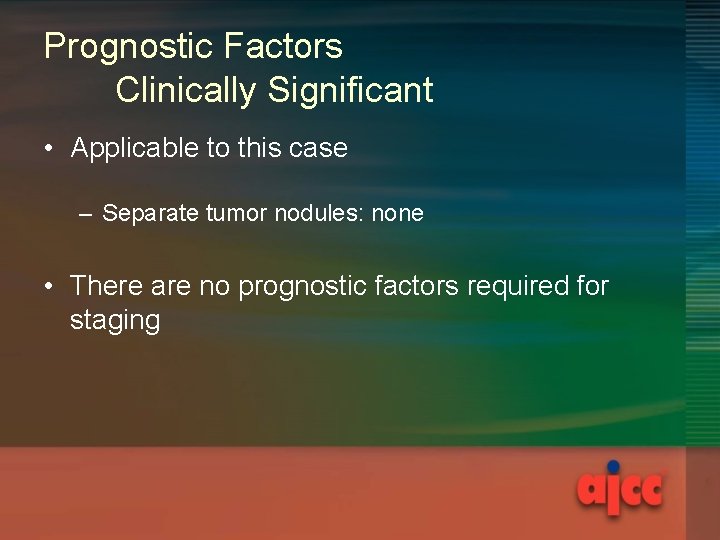 Prognostic Factors
Clinically Significant

• Applicable to this case

– Separate tumor nodules: none

• There are no prognostic factors required for staging

ajcc